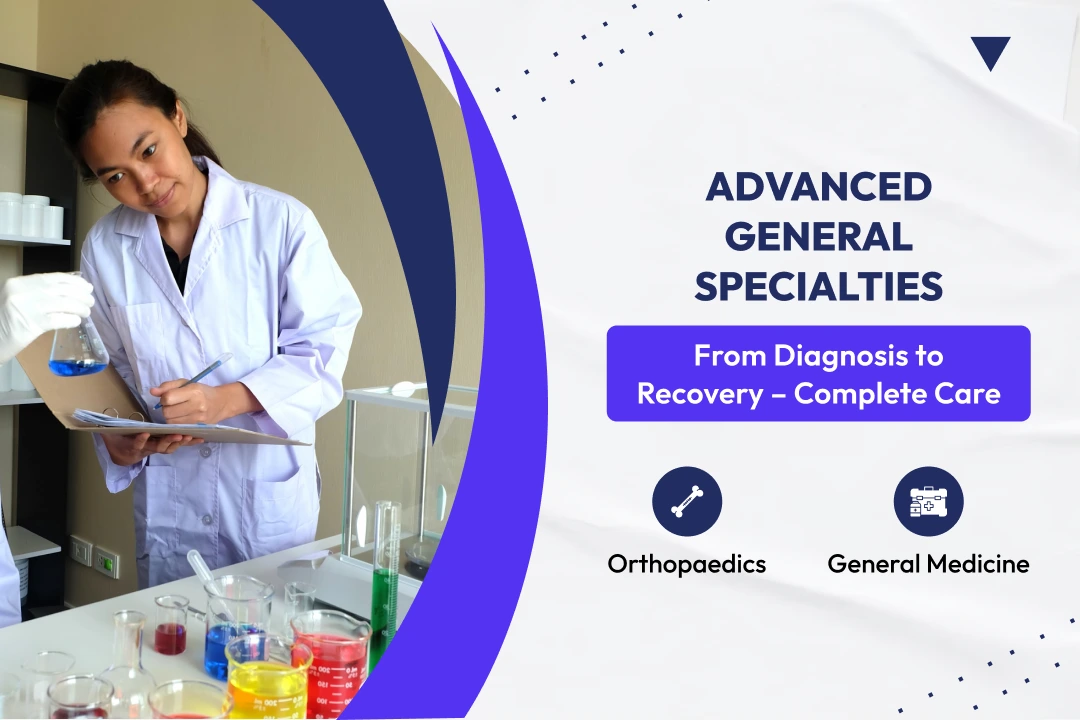 ADVANCED GENERAL SPECIALTIES

From Diagnosis to Recovery – Complete Care

Orthopaedics

General Medicine